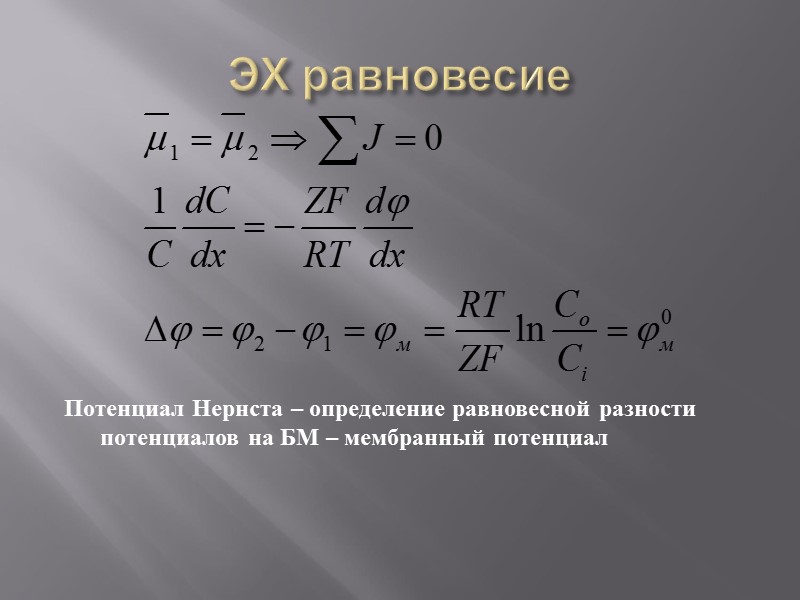 ЭХ равновесие

$\overline{\mu}_1 = \overline{\mu}_2 \Rightarrow \sum J = 0$

$\frac{1}{C}\frac{dC}{dx} = -\frac{ZF}{RT}\frac{d\varphi}{dx}$

$\Delta\varphi = \varphi_2 - \varphi_1 = \varphi_м = \frac{RT}{ZF}\ln\frac{C_o}{C_i} = \varphi_м^0$

Потенциал Нернста – определение равновесной разности потенциалов на БМ – мембранный потенциал